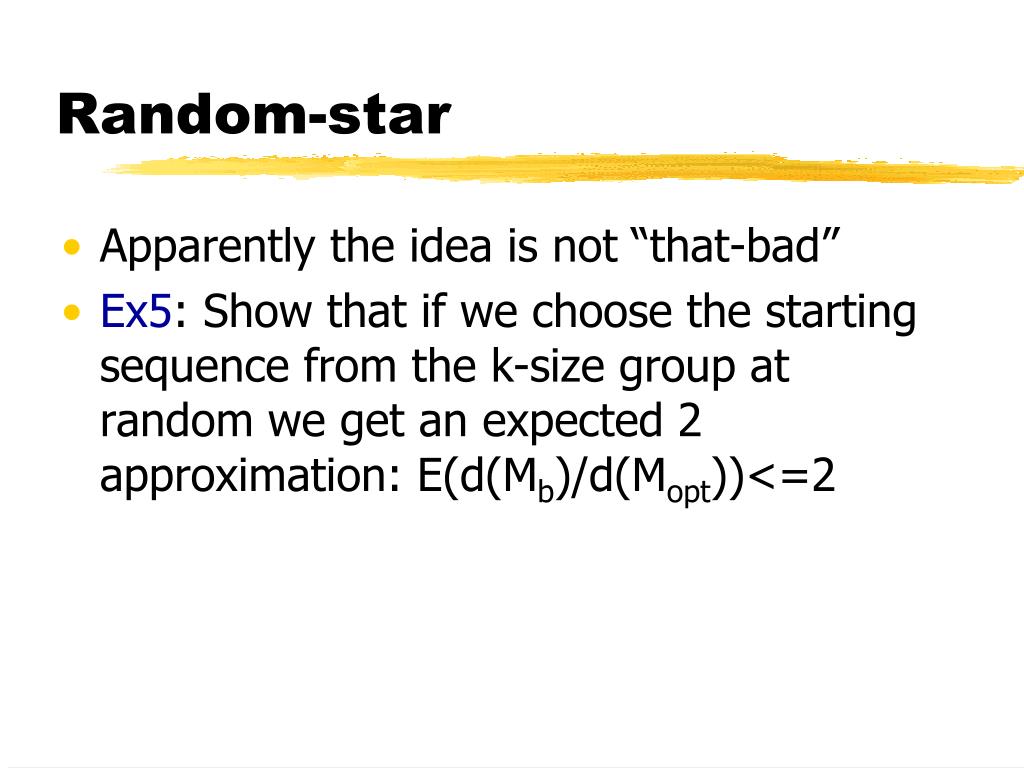 Random-star

• Apparently the idea is not “that-bad”
• Ex5: Show that if we choose the starting sequence from the k-size group at random we get an expected 2 approximation: $E(d(M_b)/d(M_{opt}))<=2$